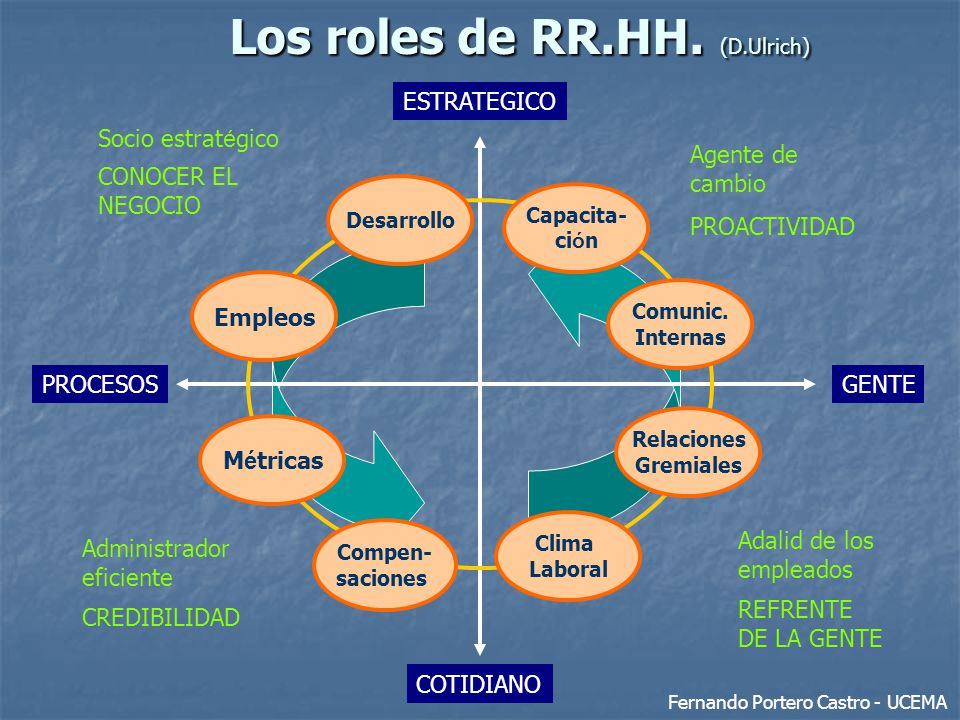 Los roles de RR.HH. (D.Ulrich)

ESTRATEGICO

Socio estratégico

CONOCER EL NEGOCIO

Agente de cambio

PROACTIVIDAD

Desarrollo

Capacita-ción

Empleos

Comunic. Internas

PROCESOS

GENTE

Métricas

Relaciones Gremiales

Compen-saciones

Clima Laboral

Administrador eficiente

CREDIBILIDAD

Adalid de los empleados

REFRENTE DE LA GENTE

COTIDIANO

Fernando Portero Castro - UCEMA